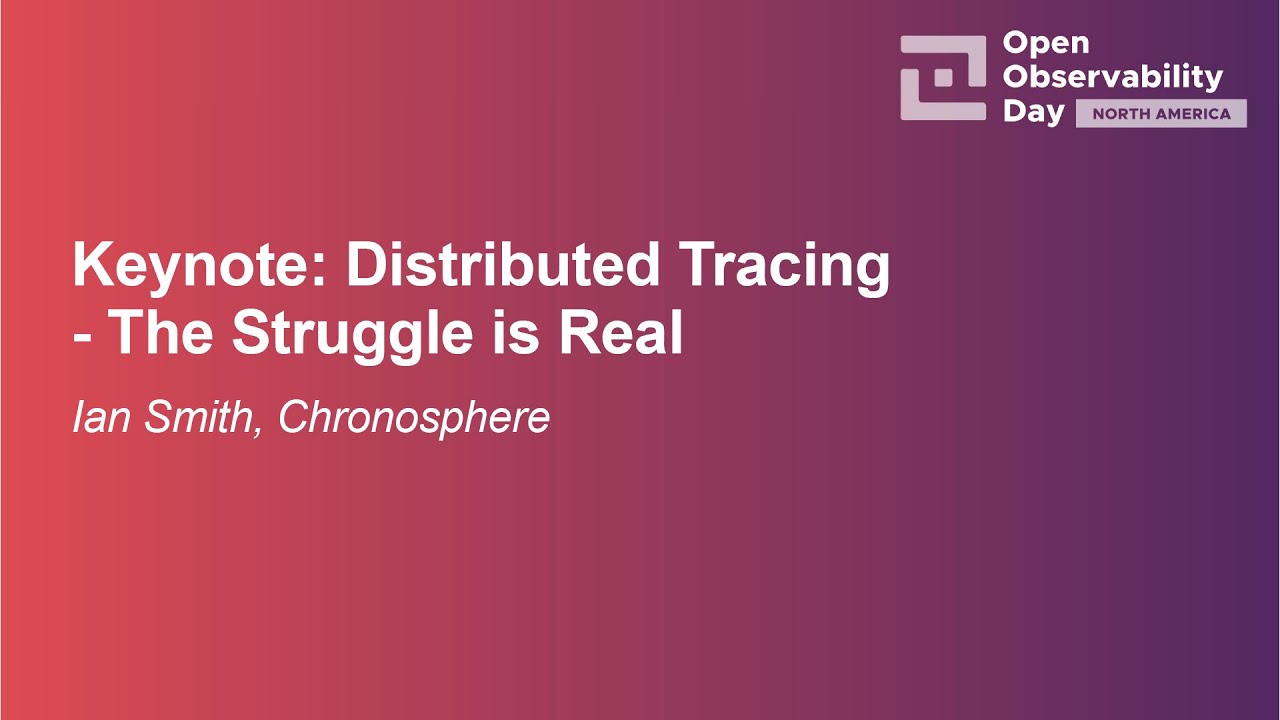 Open Observability Day NORTH AMERICA

Keynote: Distributed Tracing - The Struggle is Real

Ian Smith, Chronosphere